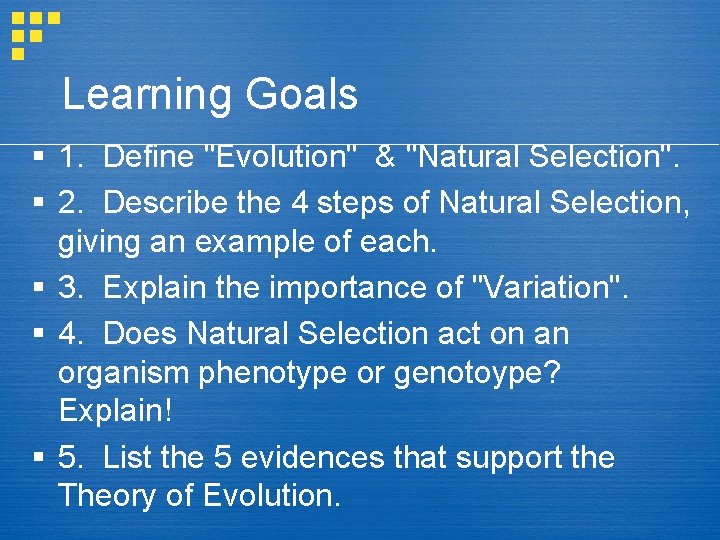 Learning Goals

▪ 1. Define "Evolution" & "Natural Selection".

▪ 2. Describe the 4 steps of Natural Selection, giving an example of each.

▪ 3. Explain the importance of "Variation".

▪ 4. Does Natural Selection act on an organism phenotype or genotoype? Explain!

▪ 5. List the 5 evidences that support the Theory of Evolution.